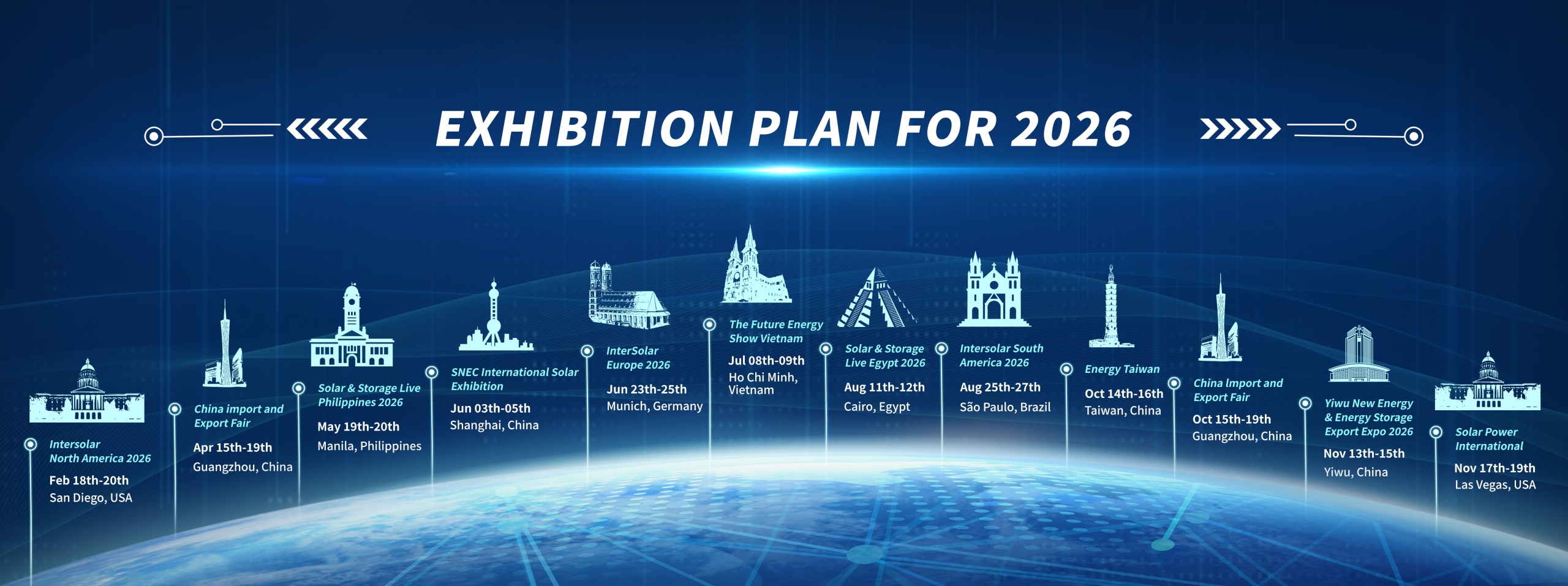 EXHIBITION PLAN FOR 2026

Intersolar North America 2026
Feb 18th-20th
San Diego, USA

China import and Export Fair
Apr 15th-19th
Guangzhou, China

Solar & Storage Live Philippines 2026
May 19th-20th
Manila, Philippines

SNEC International Solar Exhibition
Jun 03th-05th
Shanghai, China

InterSolar Europe 2026
Jun 23th-25th
Munich, Germany

The Future Energy Show Vietnam
Jul 08th-09th
Ho Chi Minh, Vietnam

Solar & Storage Live Egypt 2026
Aug 11th-12th
Cairo, Egypt

Intersolar South America 2026
Aug 25th-27th
São Paulo, Brazil

Energy Taiwan
Oct 14th-16th
Taiwan, China

China Import and Export Fair
Oct 15th-19th
Guangzhou, China

Yiwu New Energy & Energy Storage Export Expo 2026
Nov 13th-15th
Yiwu, China

Solar Power International
Nov 17th-19th
Las Vegas, USA